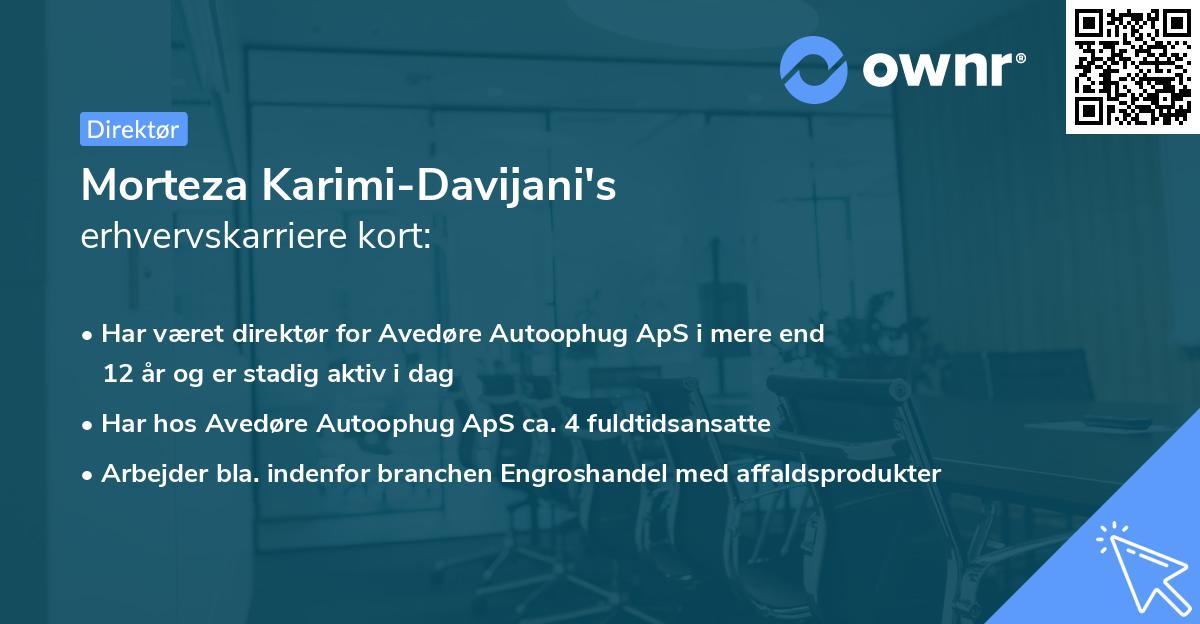 ownr®

Direktør

Morteza Karimi-Davijani's
erhvervskarriere kort:

• Har været direktør for Avedøre Autoophug ApS i mere end 12 år og er stadig aktiv i dag
• Har hos Avedøre Autoophug ApS ca. 4 fuldtidsansatte
• Arbejder bla. indenfor branchen Engroshandel med affaldsprodukter